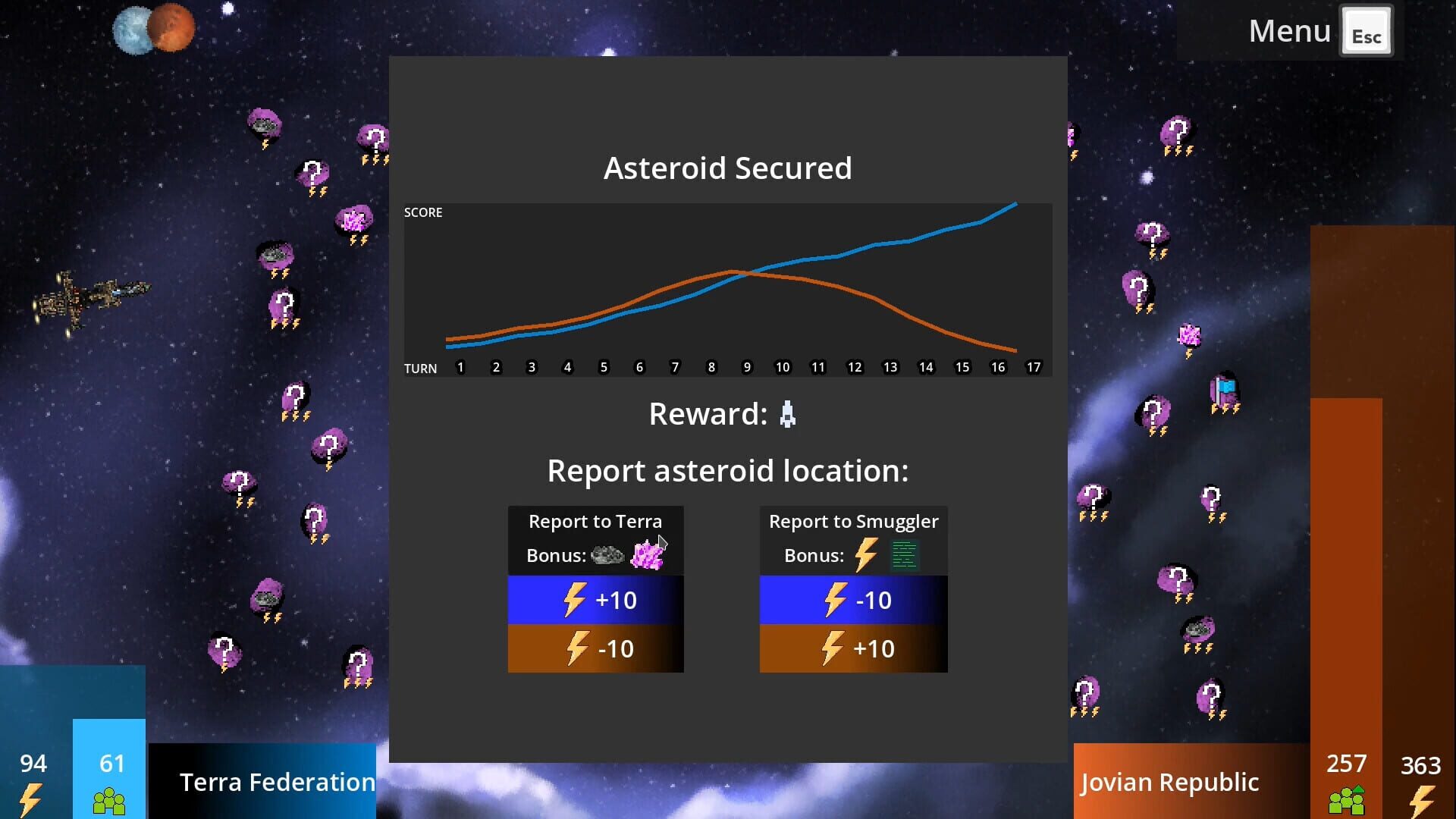 Menu Esc

Asteroid Secured

SCORE

TURN 1 2 3 4 5 6 7 8 9 10 11 12 13 14 15 16 17

Reward:

Report asteroid location:

Report to Terra
Bonus:
+10
-10

Report to Smuggler
Bonus:
-10
+10

94
61
Terra Federation

Jovian Republic
257
363